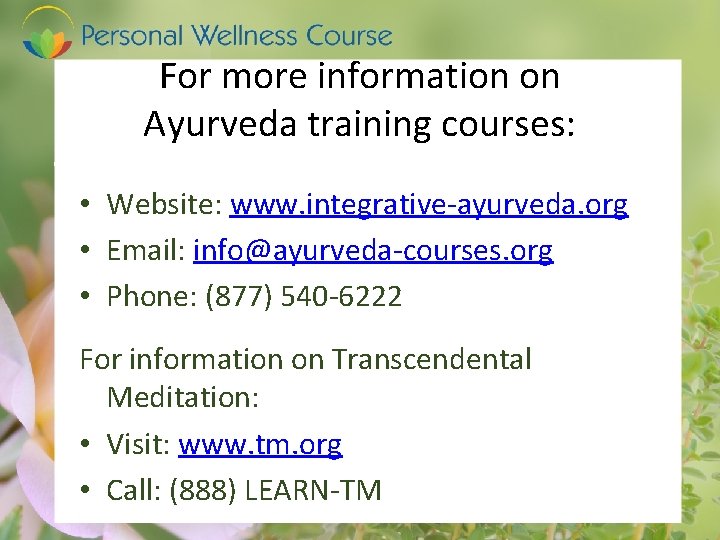 Personal Wellness Course

For more information on Ayurveda training courses:

• Website: www.integrative-ayurveda.org
• Email: info@ayurveda-courses.org
• Phone: (877) 540-6222

For information on Transcendental Meditation:

• Visit: www.tm.org
• Call: (888) LEARN-TM